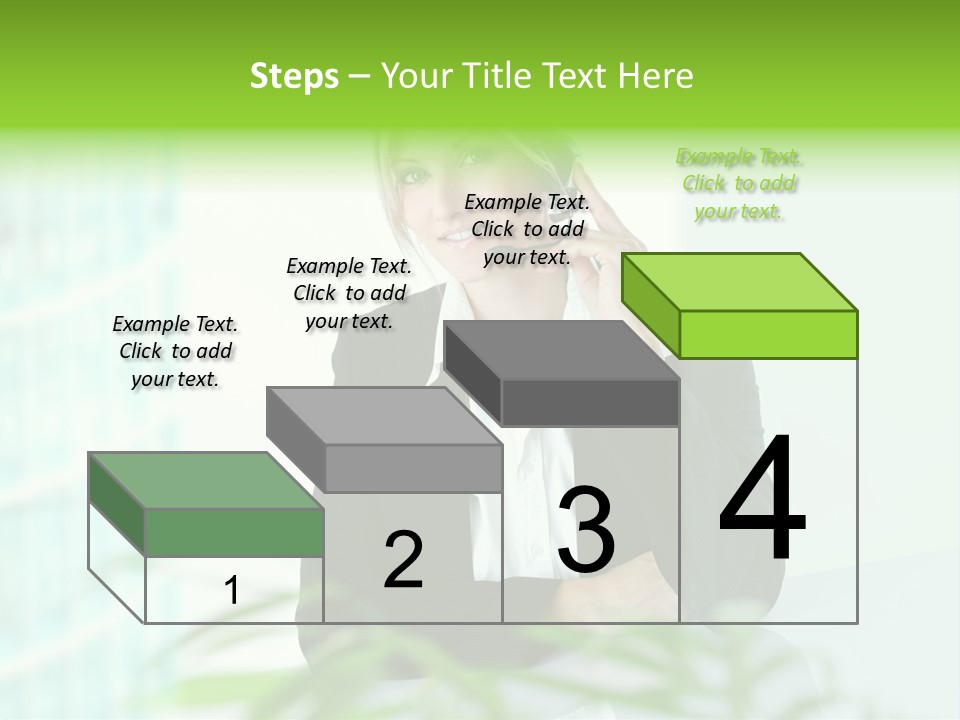 Steps – Your Title Text Here

Example Text. Click to add your text.

Example Text. Click to add your text.

Example Text. Click to add your text.

Example Text. Click to add your text.

1

2

3

4